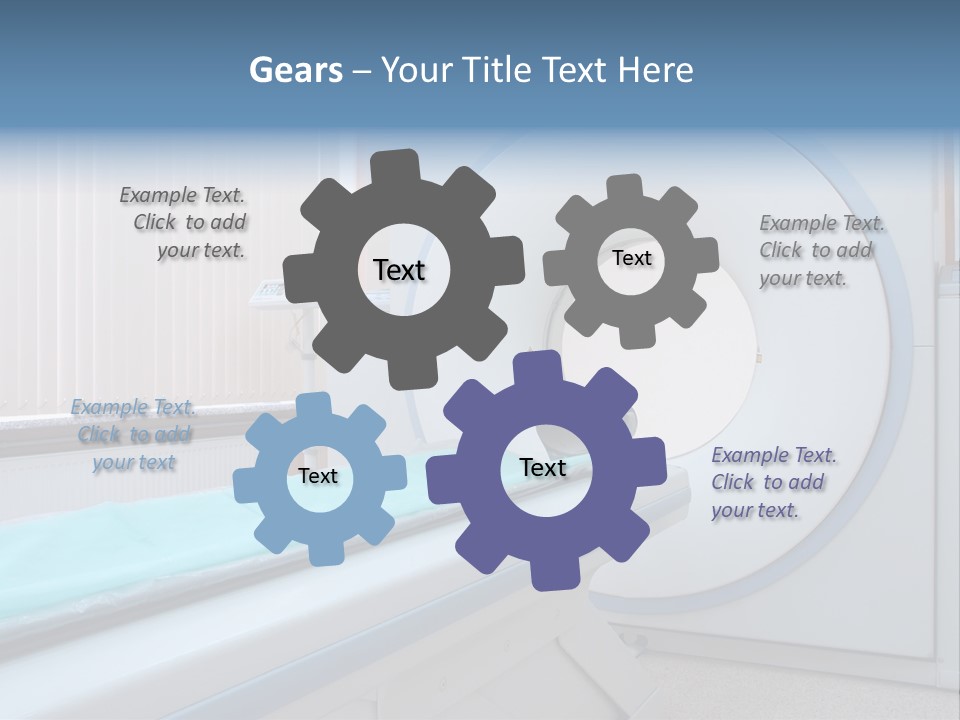 Gears – Your Title Text Here

Example Text. Click to add your text.

Text

Text

Example Text. Click to add your text.

Example Text. Click to add your text

Text

Text

Example Text. Click to add your text.